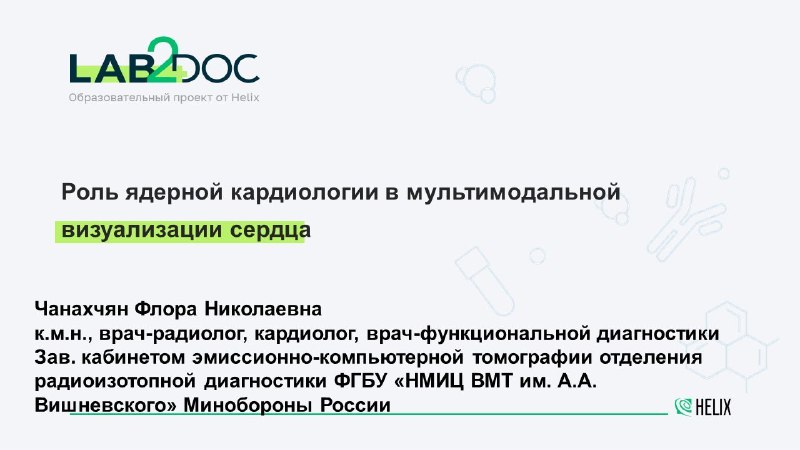 LAB2DOC
Образовательный проект от Helix

Роль ядерной кардиологии в мультимодальной визуализации сердца

Чанахчян Флора Николаевна
к.м.н., врач-радиолог, кардиолог, врач-функциональной диагностики
Зав. кабинетом эмиссионно-компьютерной томографии отделения радиоизотопной диагностики ФГБУ «НМИЦ ВМТ им. А.А. Вишневского» Минобороны России

HELIX